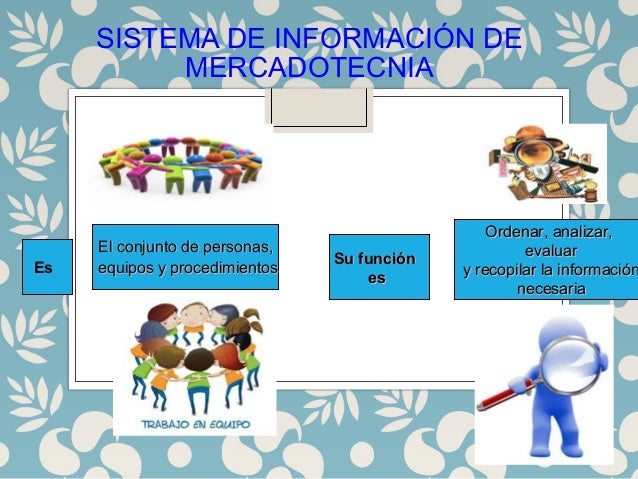 SISTEMA DE INFORMACIÓN DE MERCADOTECNIA

Es

El conjunto de personas, equipos y procedimientos

Su función es

Ordenar, analizar, evaluar y recopilar la información necesaria

TRABAJO EN EQUIPO